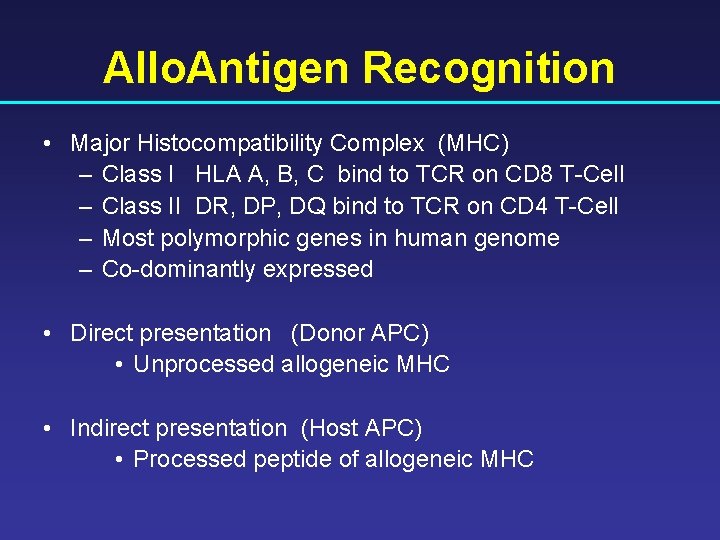 AlloAntigen Recognition

• Major Histocompatibility Complex (MHC)
– Class I HLA A, B, C bind to TCR on CD8 T-Cell
– Class II DR, DP, DQ bind to TCR on CD4 T-Cell
– Most polymorphic genes in human genome
– Co-dominantly expressed

• Direct presentation (Donor APC)
• Unprocessed allogeneic MHC

• Indirect presentation (Host APC)
• Processed peptide of allogeneic MHC